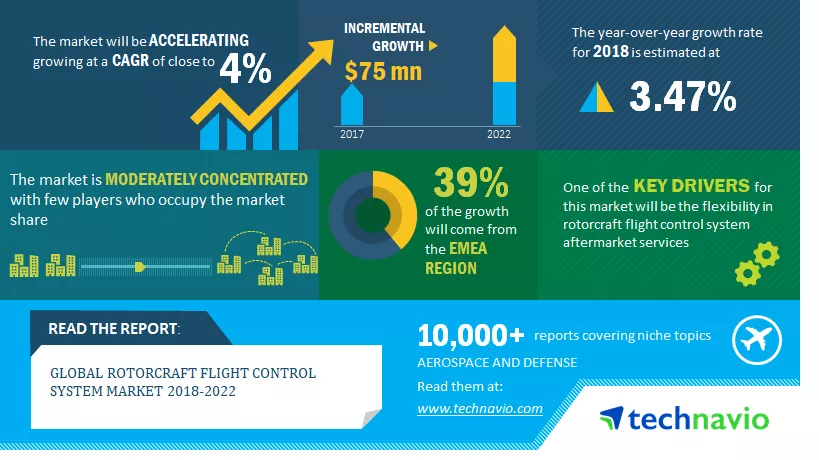 The market will be ACCELERATING growing at a CAGR of close to 4%

INCREMENTAL GROWTH

$75 mn

2017

2022

The year-over-year growth rate for 2018 is estimated at

3.47%

The market is MODERATELY CONCENTRATED with few players who occupy the market share

39% of the growth will come from the EMEA REGION

One of the KEY DRIVERS for this market will be the flexibility in rotorcraft flight control system aftermarket services

READ THE REPORT:

GLOBAL ROTORCRAFT FLIGHT CONTROL SYSTEM MARKET 2018-2022

10,000+ reports covering niche topics

AEROSPACE AND DEFENSE

Read them at:

www.technavio.com

technavio